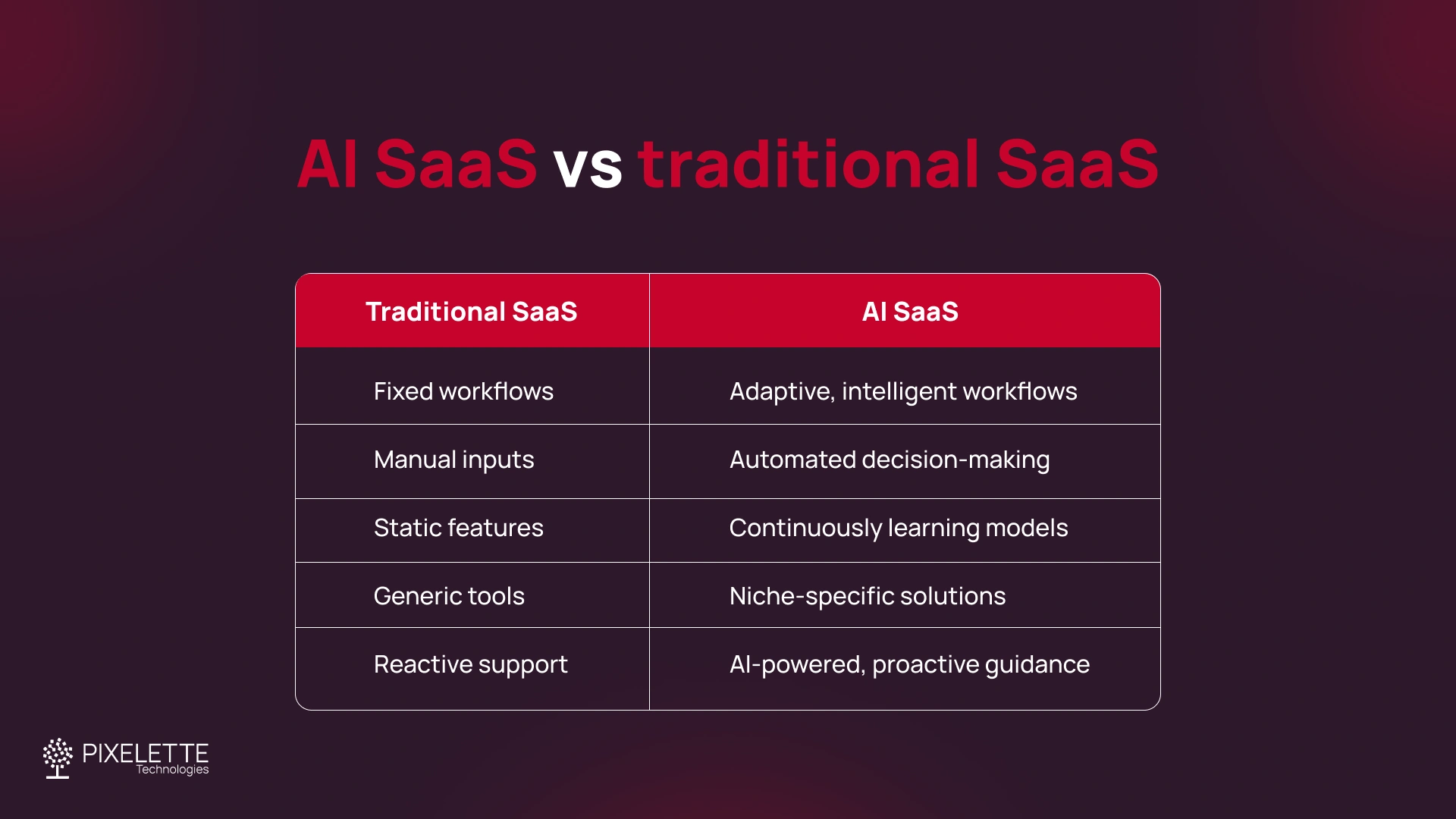 AI SaaS vs traditional SaaS

| Traditional SaaS | AI SaaS |
|---|---|
| Fixed workflows | Adaptive, intelligent workflows |
| Manual inputs | Automated decision-making |
| Static features | Continuously learning models |
| Generic tools | Niche-specific solutions |
| Reactive support | AI-powered, proactive guidance |

PIXELETTE
Technologies